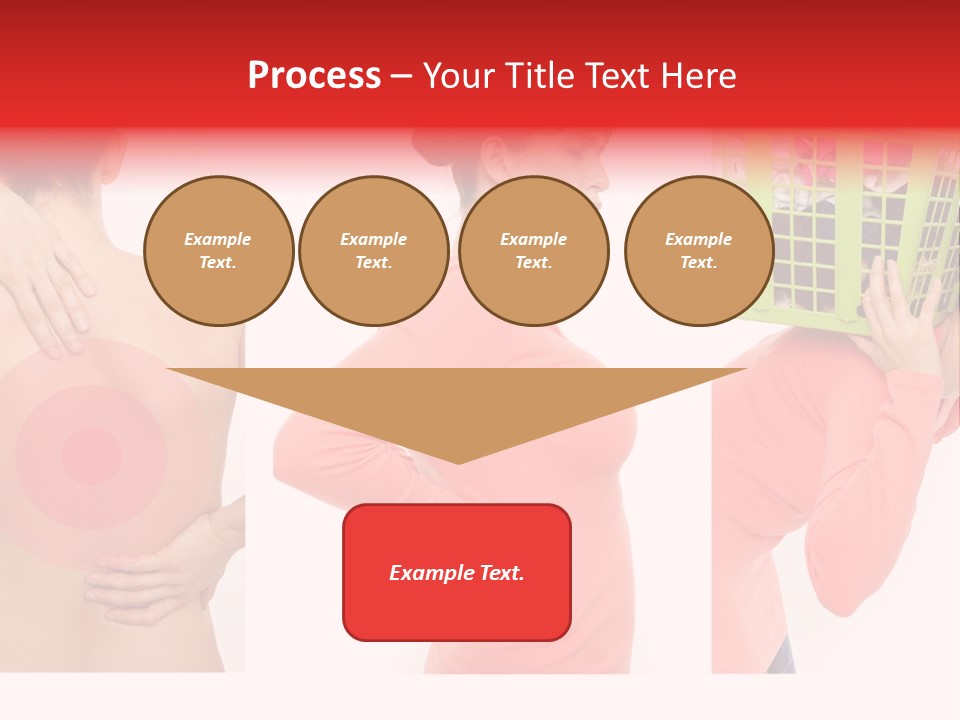 Process – Your Title Text Here

Example Text.

Example Text.

Example Text.

Example Text.

Example Text.